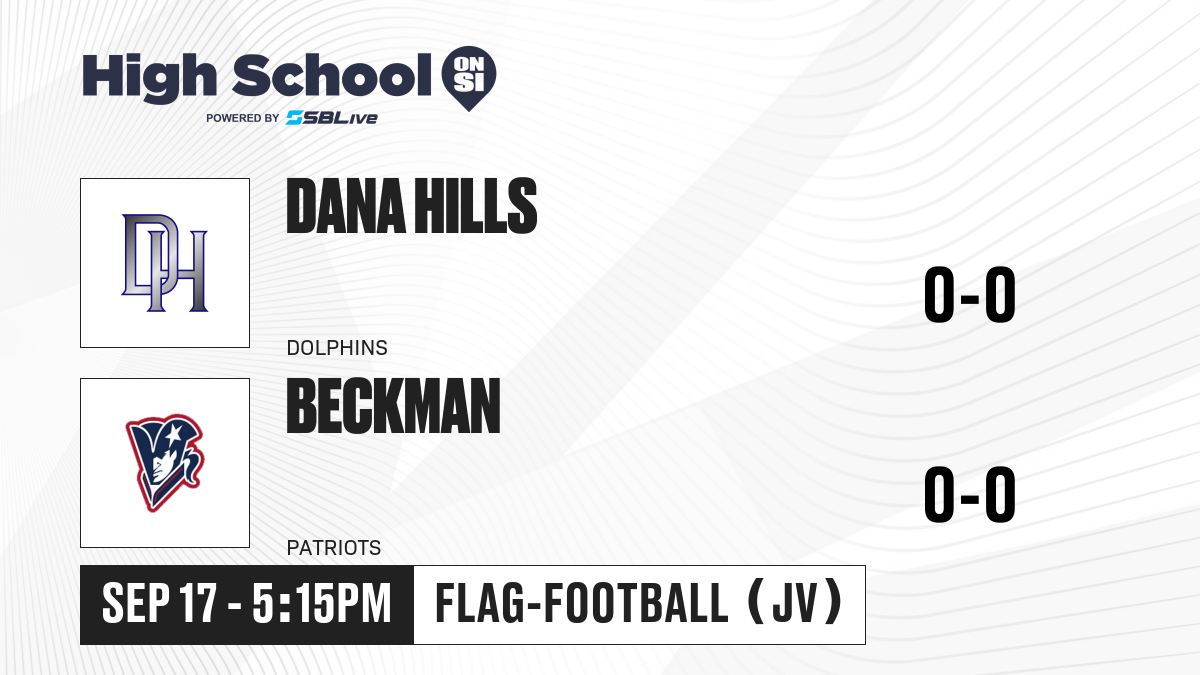 High School ON SI
POWERED BY SBLive

DH

DANA HILLS

DOLPHINS

0-0

BECKMAN

PATRIOTS

0-0

SEP 17 - 5:15PM

FLAG-FOOTBALL (JV)